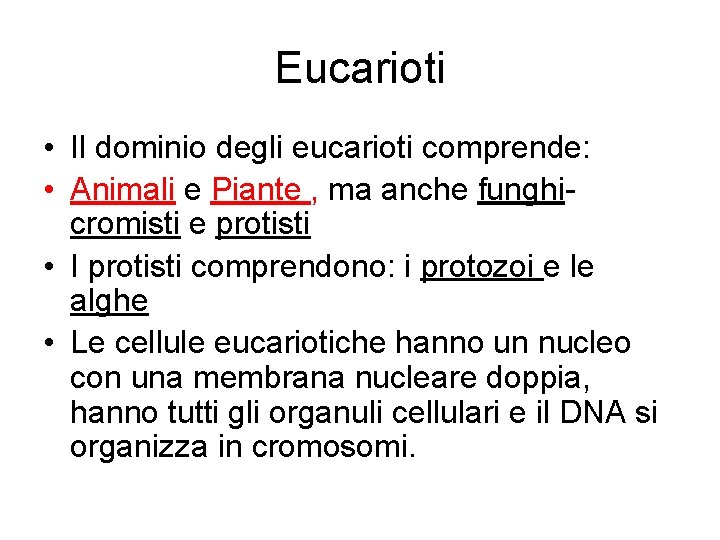 Eucarioti

• Il dominio degli eucarioti comprende:
• Animali e Piante , ma anche funghi-cromisti e protisti
• I protisti comprendono: i protozoi e le alghe
• Le cellule eucariotiche hanno un nucleo con una membrana nucleare doppia, hanno tutti gli organuli cellulari e il DNA si organizza in cromosomi.